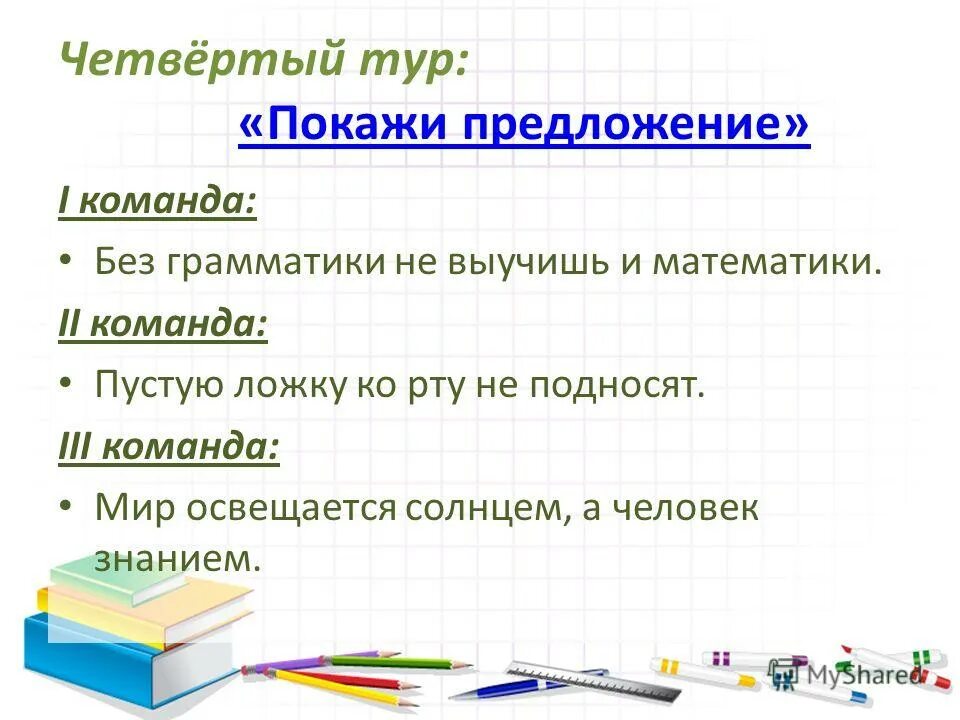 Четвёртый тур:

«Покажи предложение»

I команда:

• Без грамматики не выучишь и математики.

II команда:

• Пустую ложку ко рту не подносят.

III команда:

• Мир освещается солнцем, а человек знанием.

MyShared